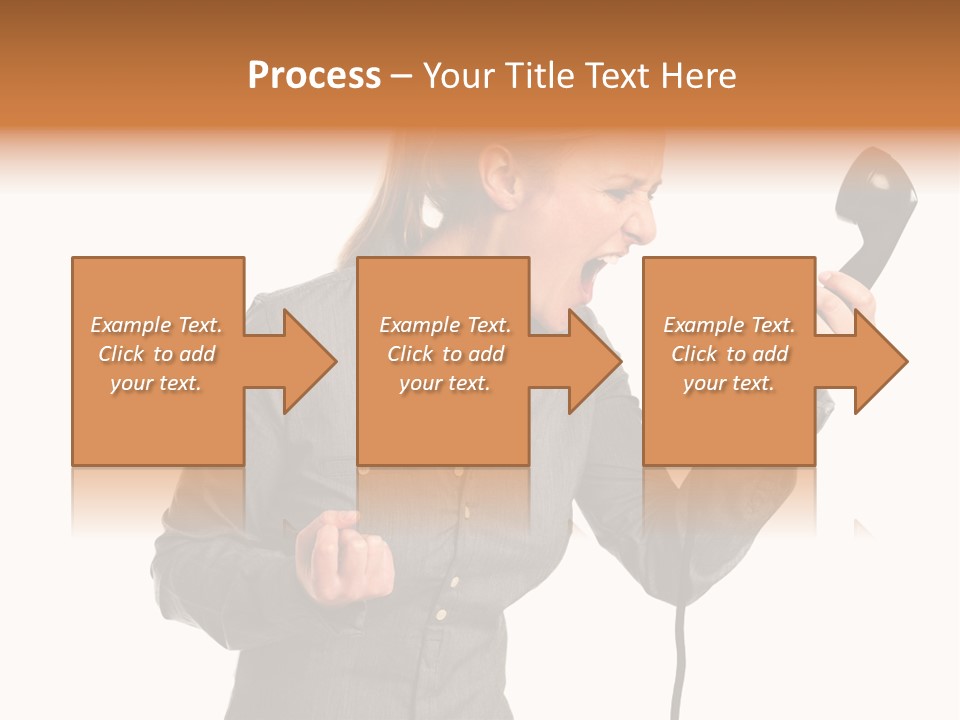 Process – Your Title Text Here

Example Text. Click to add your text.

Example Text. Click to add your text.

Example Text. Click to add your text.